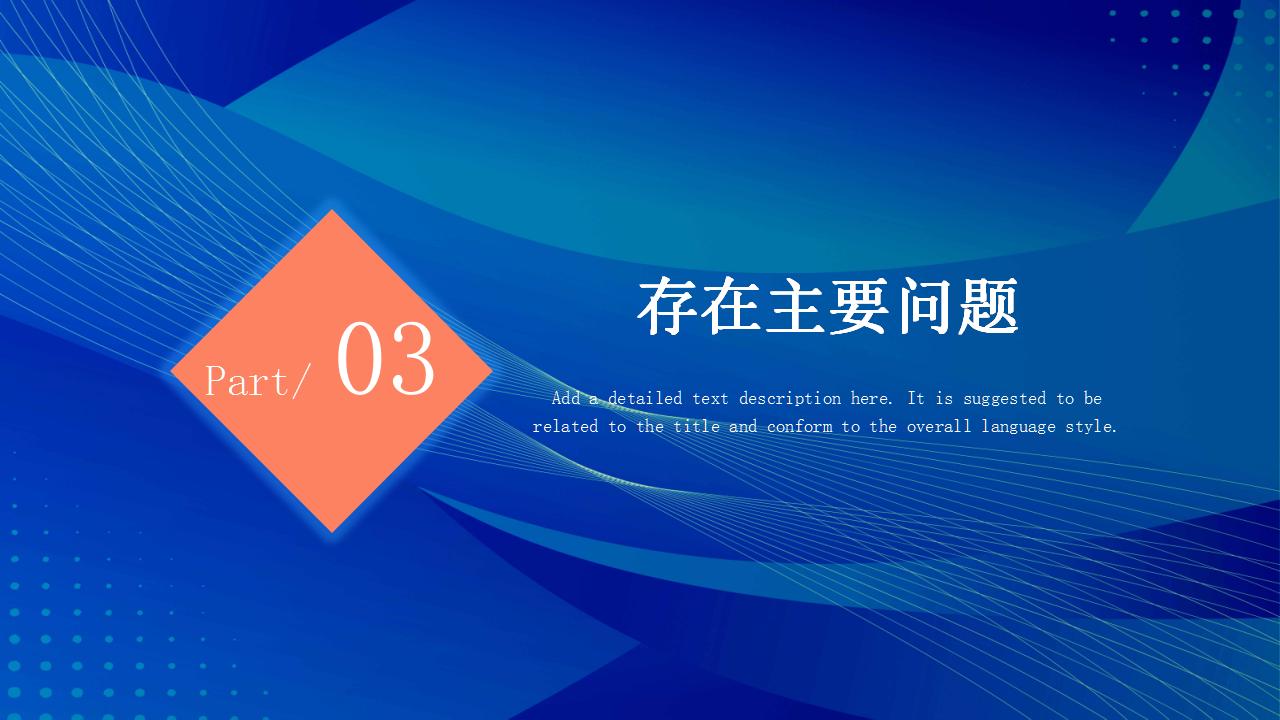 Part/ 03

存在主要问题

Add a detailed text description here. It is suggested to be related to the title and conform to the overall language style.